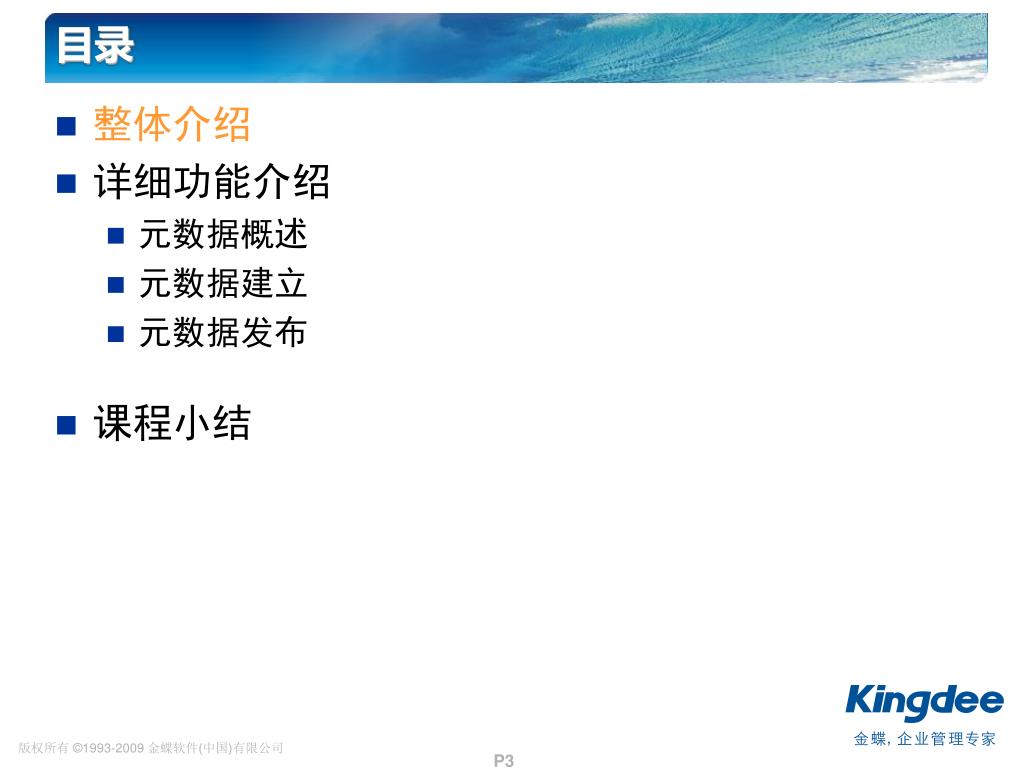 目录

整体介绍

详细功能介绍

元数据概述

元数据建立

元数据发布

课程小结

Kingdee
金蝶, 企业管理专家

版权所有 ©1993-2009 金蝶软件(中国)有限公司

P3